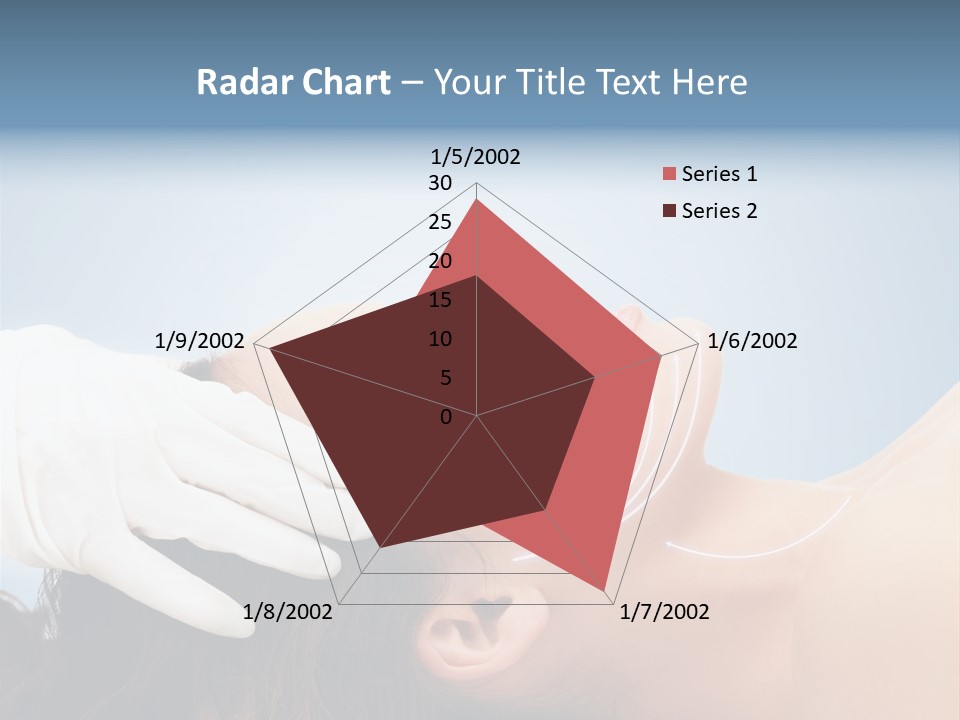 Radar Chart – Your Title Text Here

1/5/2002
30
25
20
15
10
5
0
1/6/2002
1/7/2002
1/8/2002
1/9/2002

Series 1
Series 2